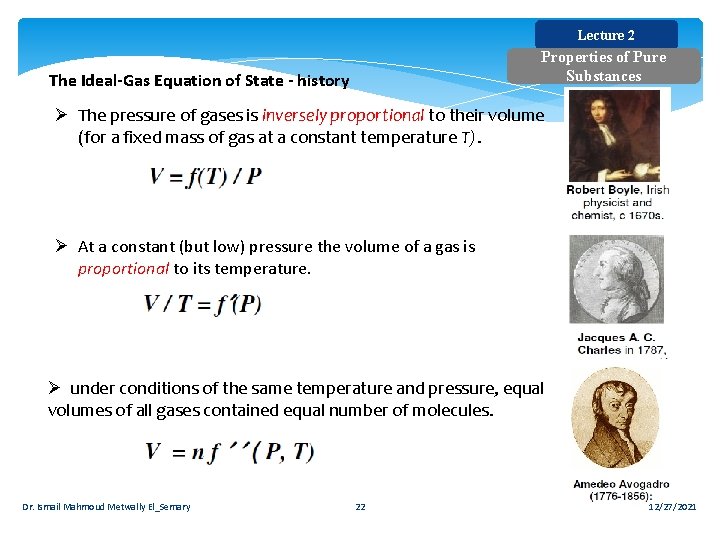 Lecture 2

Properties of Pure Substances

The Ideal-Gas Equation of State - history

➢ The pressure of gases is inversely proportional to their volume (for a fixed mass of gas at a constant temperature $T$).

$V = f(T) / P$

Robert Boyle, Irish physicist and chemist, c 1670s.

➢ At a constant (but low) pressure the volume of a gas is proportional to its temperature.

$V / T = f'(P)$

Jacques A. C. Charles in 1787,

➢ under conditions of the same temperature and pressure, equal volumes of all gases contained equal number of molecules.

$V = n f''(P, T)$

Amedeo Avogadro (1776-1856):

Dr. Ismail Mahmoud Metwally El_Semary

22

12/27/2021